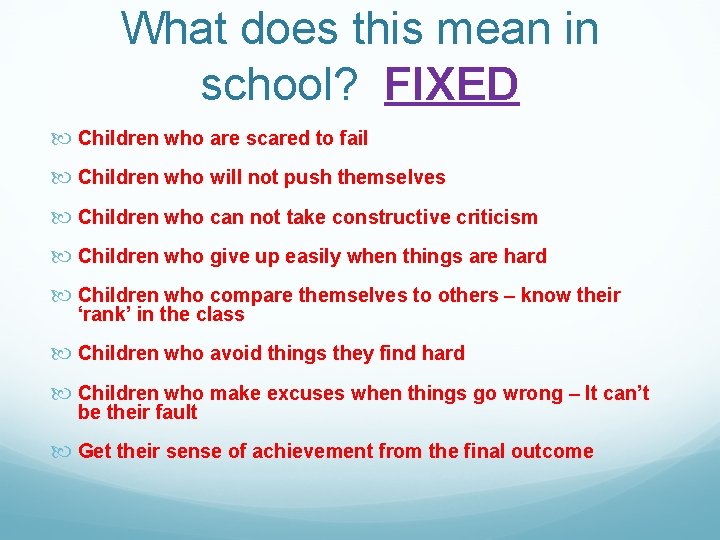 What does this mean in school? FIXED

Children who are scared to fail

Children who will not push themselves

Children who can not take constructive criticism

Children who give up easily when things are hard

Children who compare themselves to others – know their ‘rank’ in the class

Children who avoid things they find hard

Children who make excuses when things go wrong – It can’t be their fault

Get their sense of achievement from the final outcome